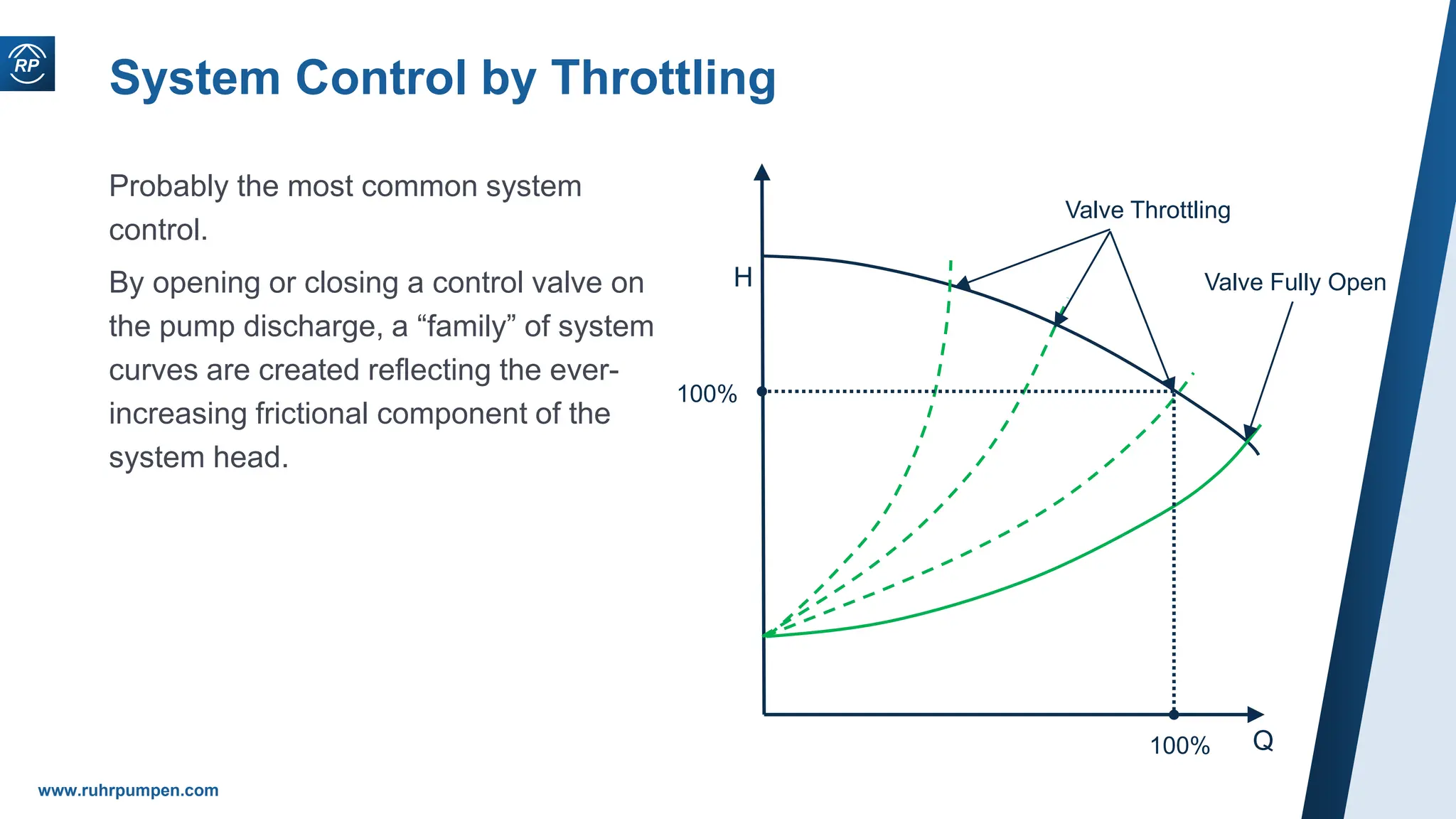 RP

System Control by Throttling

Probably the most common system control.

By opening or closing a control valve on the pump discharge, a “family” of system curves are created reflecting the ever-increasing frictional component of the system head.

Valve Throttling

Valve Fully Open

H

100%

100%

Q

www.ruhrpumpen.com